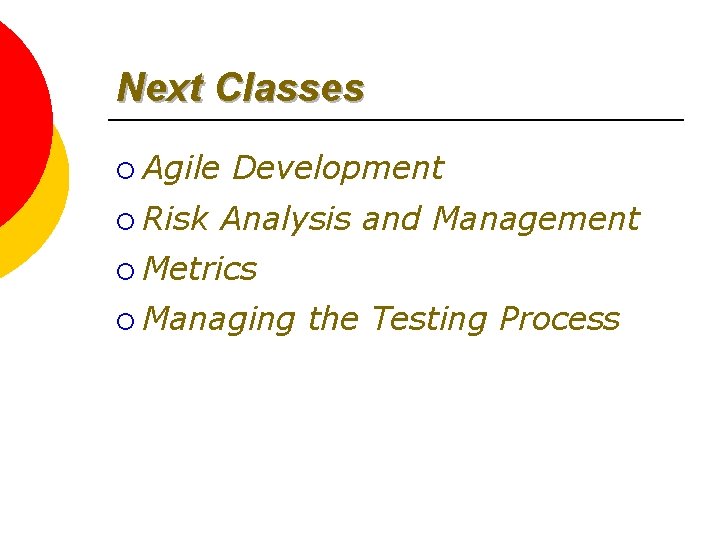 Next Classes

- Agile Development
- Risk Analysis and Management
- Metrics
- Managing the Testing Process